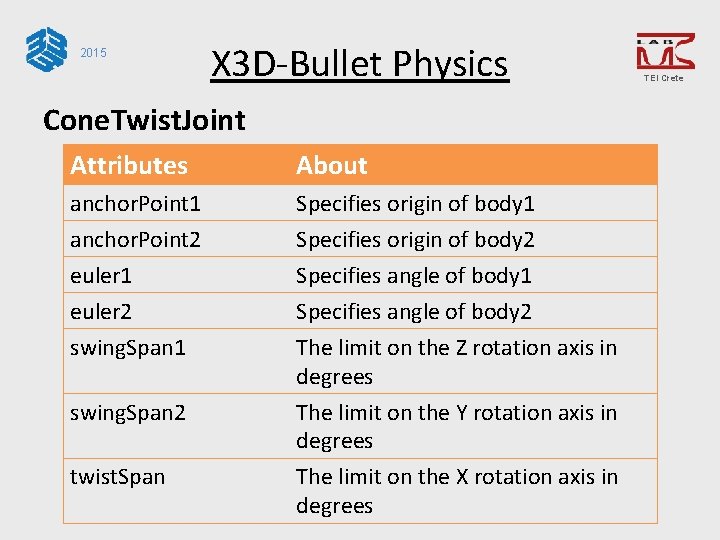 2015

X3D-Bullet Physics

LAB
TEI Crete

ConeTwistJoint

| Attributes | About |
|---|---|
| anchorPoint1 | Specifies origin of body1 |
| anchorPoint2 | Specifies origin of body2 |
| euler1 | Specifies angle of body1 |
| euler2 | Specifies angle of body2 |
| swingSpan1 | The limit on the Z rotation axis in degrees |
| swingSpan2 | The limit on the Y rotation axis in degrees |
| twistSpan | The limit on the X rotation axis in degrees |